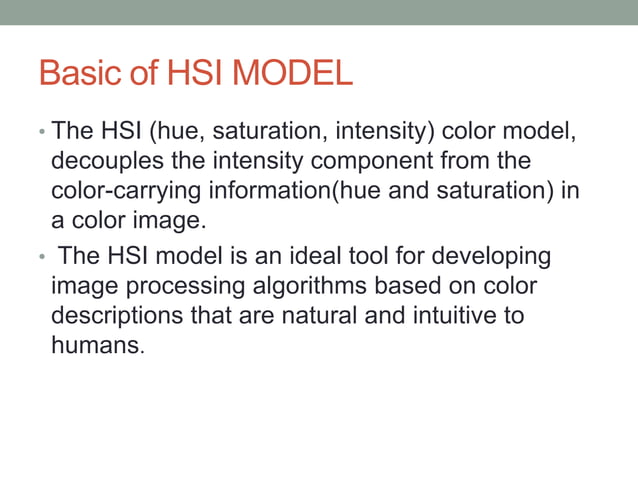 Basic of HSI MODEL

• The HSI (hue, saturation, intensity) color model, decouples the intensity component from the color-carrying information(hue and saturation) in a color image.

• The HSI model is an ideal tool for developing image processing algorithms based on color descriptions that are natural and intuitive to humans.